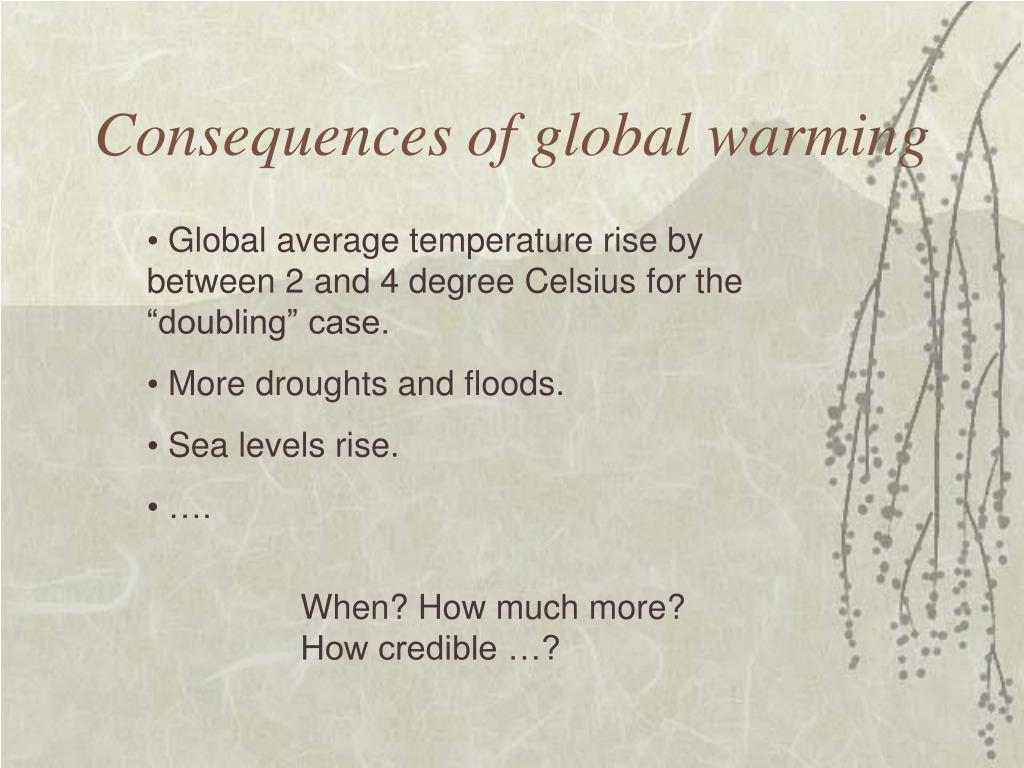 Consequences of global warming

• Global average temperature rise by between 2 and 4 degree Celsius for the “doubling” case.

• More droughts and floods.

• Sea levels rise.

• ….

When? How much more?
How credible …?